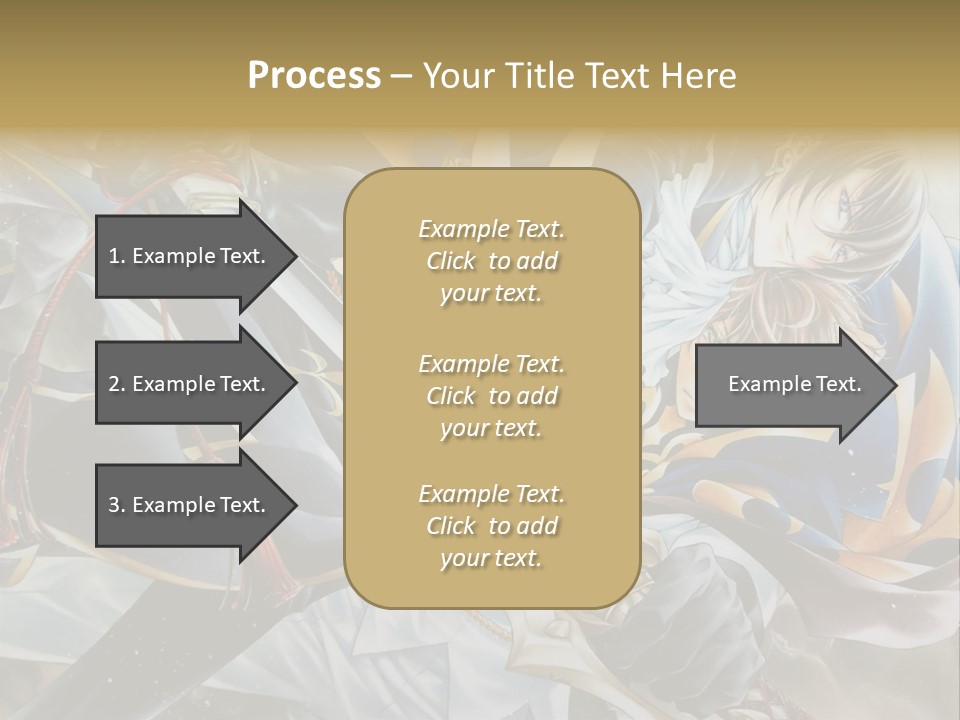 Process – Your Title Text Here

1. Example Text.

2. Example Text.

3. Example Text.

Example Text. Click to add your text.

Example Text. Click to add your text.

Example Text. Click to add your text.

Example Text.